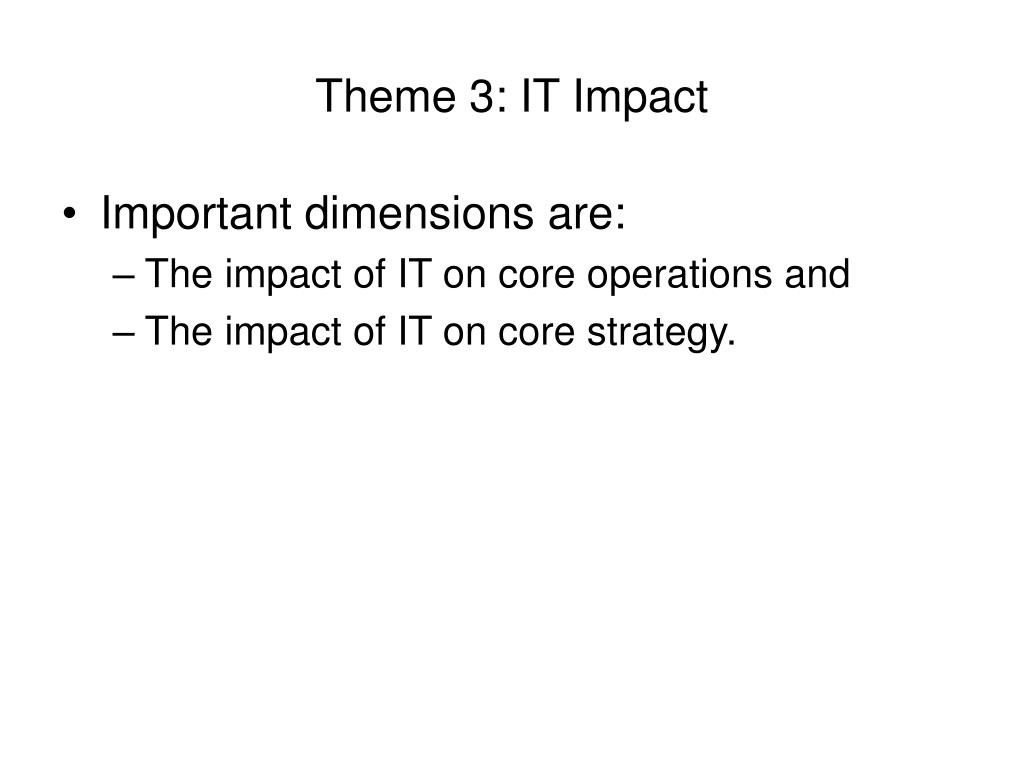 Theme 3: IT Impact

• Important dimensions are:
– The impact of IT on core operations and
– The impact of IT on core strategy.